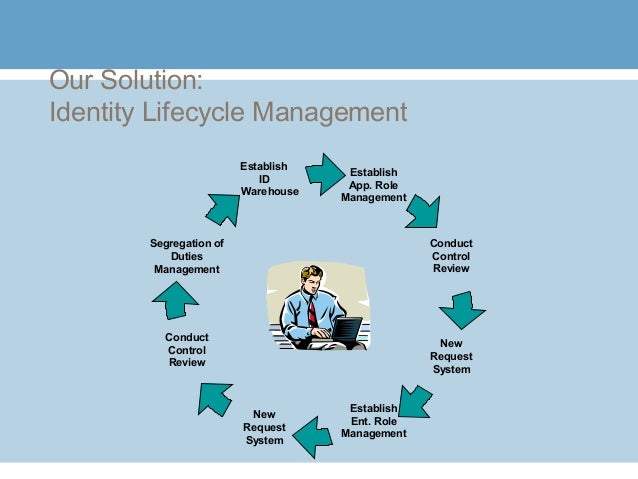 Our Solution:
Identity Lifecycle Management

Establish ID Warehouse

Establish App. Role Management

Conduct Control Review

New Request System

Establish Ent. Role Management

New Request System

Conduct Control Review

Segregation of Duties Management